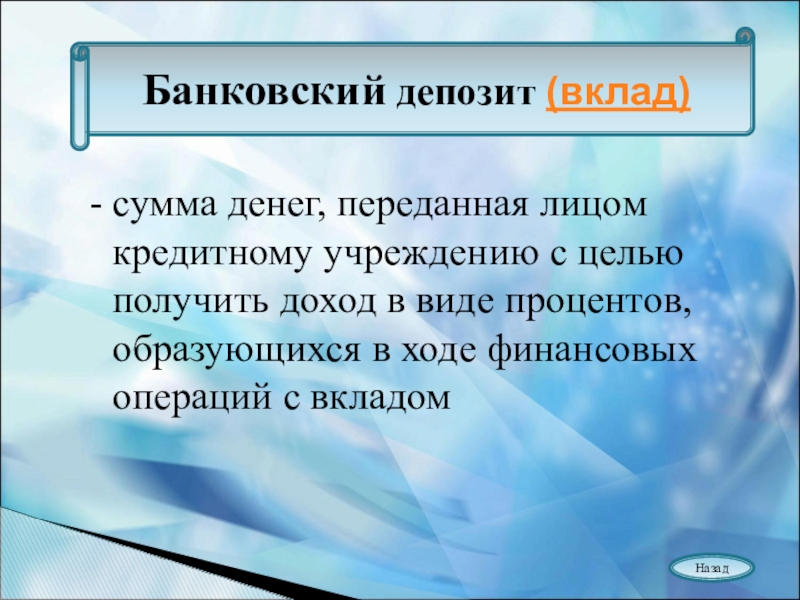 Банковский депозит (вклад)

- сумма денег, переданная лицом кредитному учреждению с целью получить доход в виде процентов, образующихся в ходе финансовых операций с вкладом

Назад